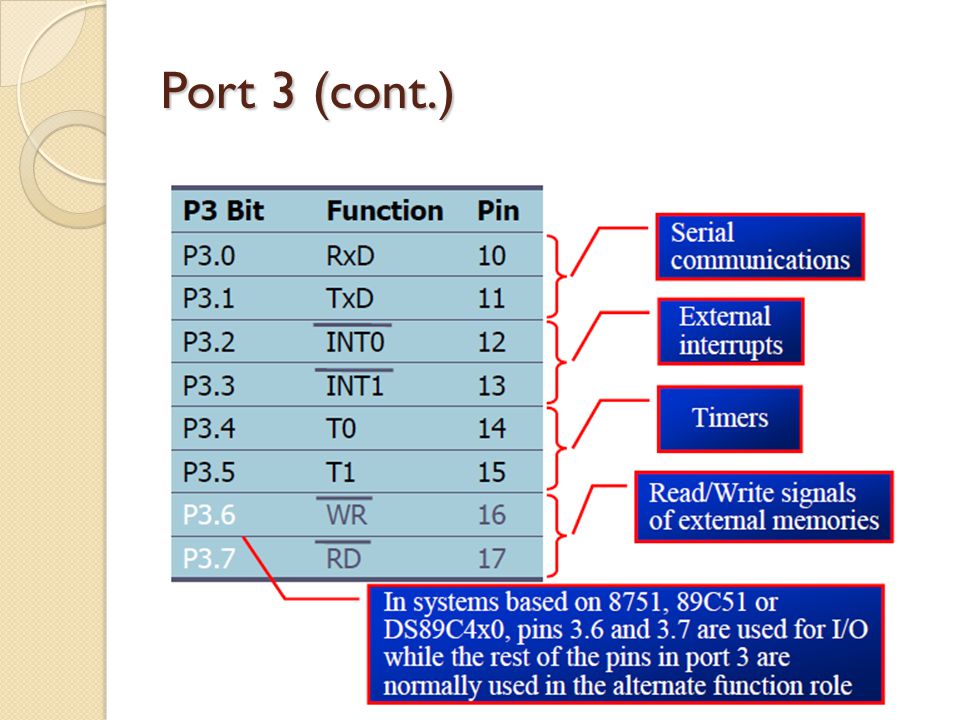 Port 3 (cont.)

| P3 Bit | Function | Pin |
|---|---|---|
| P3.0 | RxD | 10 |
| P3.1 | TxD | 11 |
| P3.2 | $\overline{INT0}$ | 12 |
| P3.3 | $\overline{INT1}$ | 13 |
| P3.4 | T0 | 14 |
| P3.5 | T1 | 15 |
| P3.6 | $\overline{WR}$ | 16 |
| P3.7 | $\overline{RD}$ | 17 |

Serial communications

External interrupts

Timers

Read/Write signals of external memories

In systems based on 8751, 89C51 or DS89C4x0, pins 3.6 and 3.7 are used for I/O while the rest of the pins in port 3 are normally used in the alternate function role